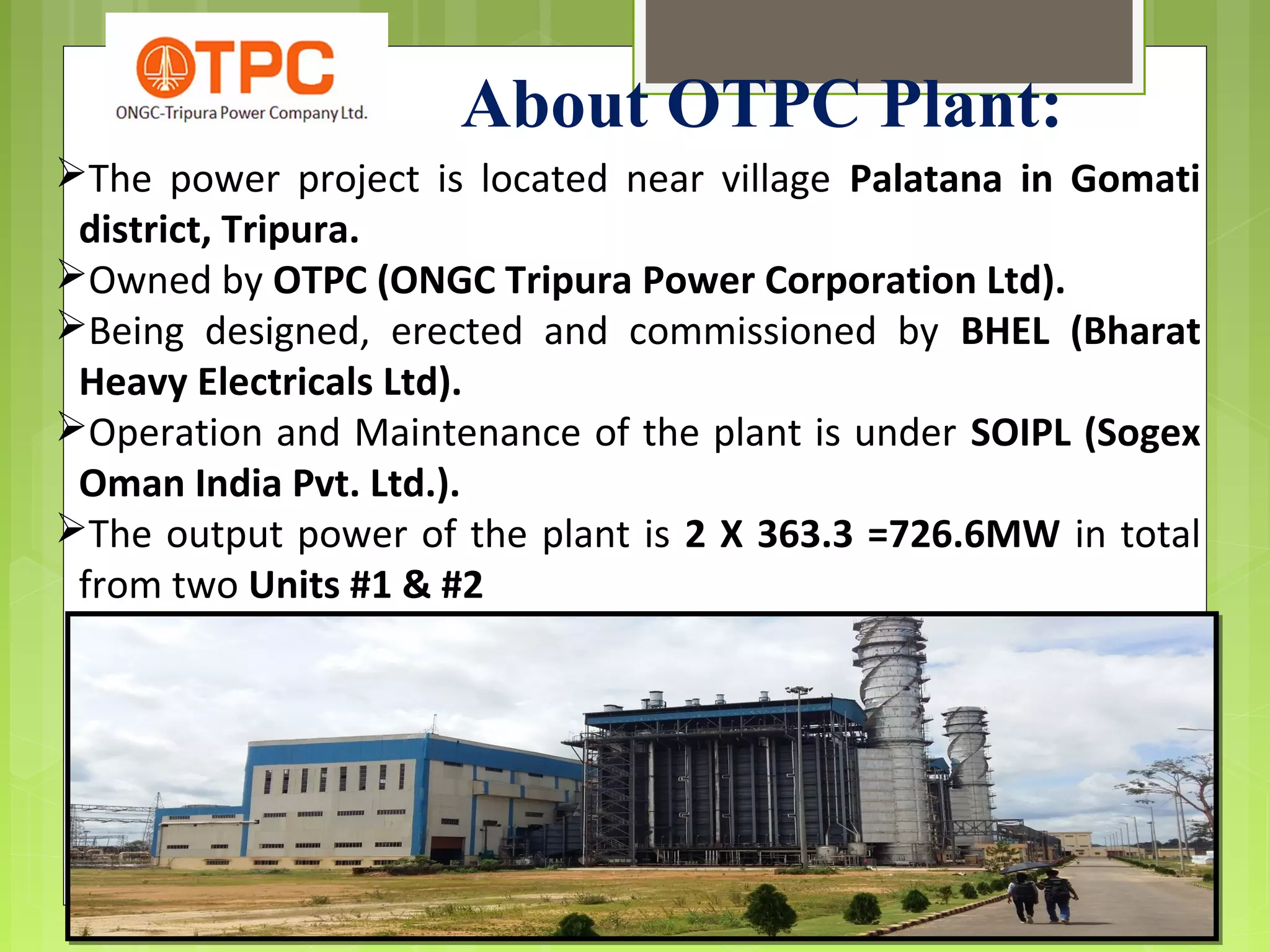 OTPC
ONGC-Tripura Power Company Ltd.

About OTPC Plant:

➢The power project is located near village Palatana in Gomati district, Tripura.

➢Owned by OTPC (ONGC Tripura Power Corporation Ltd).

➢Being designed, erected and commissioned by BHEL (Bharat Heavy Electricals Ltd).

➢Operation and Maintenance of the plant is under SOIPL (Sogex Oman India Pvt. Ltd.).

➢The output power of the plant is 2 X 363.3 =726.6MW in total from two Units #1 & #2